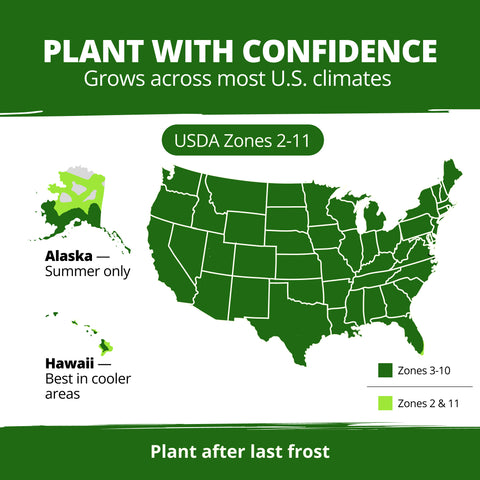 PLANT WITH CONFIDENCE
Grows across most U.S. climates

USDA Zones 2-11

Alaska — Summer only

Hawaii — Best in cooler areas

Zones 3-10

Zones 2 & 11

Plant after last frost